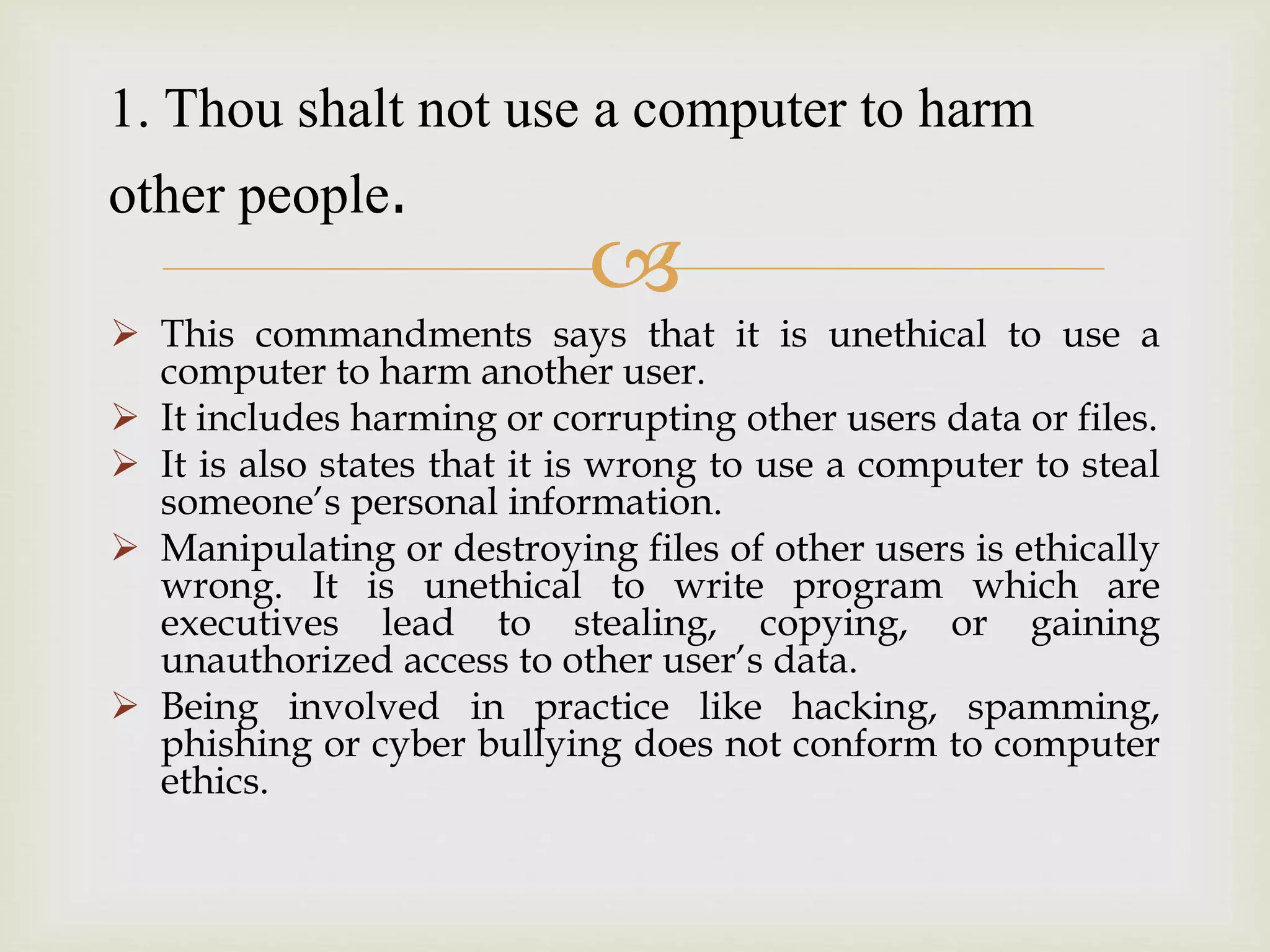 1. Thou shalt not use a computer to harm other people.

➢ This commandments says that it is unethical to use a computer to harm another user.
➢ It includes harming or corrupting other users data or files.
➢ It is also states that it is wrong to use a computer to steal someone's personal information.
➢ Manipulating or destroying files of other users is ethically wrong. It is unethical to write program which are executives lead to stealing, copying, or gaining unauthorized access to other user's data.
➢ Being involved in practice like hacking, spamming, phishing or cyber bullying does not conform to computer ethics.